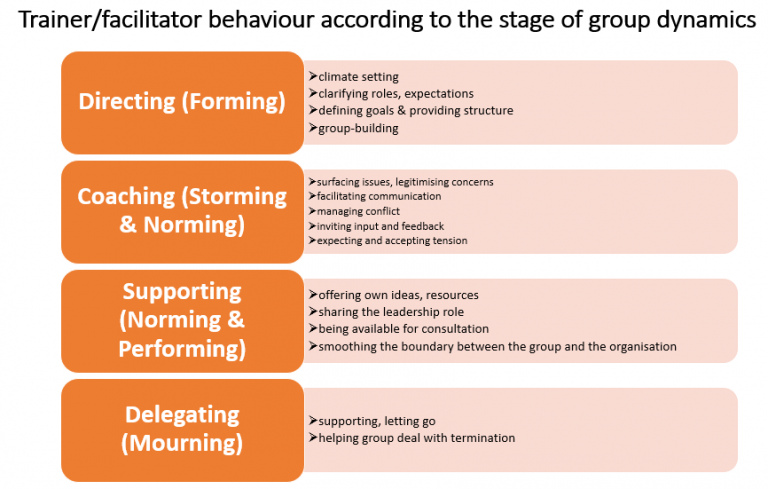 Trainer/facilitator behaviour according to the stage of group dynamics

Directing (Forming)

➢climate setting
➢clarifying roles, expectations
➢defining goals & providing structure
➢group-building

Coaching (Storming & Norming)

➢surfacing issues, legitimising concerns
➢facilitating communication
➢managing conflict
➢inviting input and feedback
➢expecting and accepting tension

Supporting (Norming & Performing)

➢offering own ideas, resources
➢sharing the leadership role
➢being available for consultation
➢smoothing the boundary between the group and the organisation

Delegating (Mourning)

➢supporting, letting go
➢helping group deal with termination